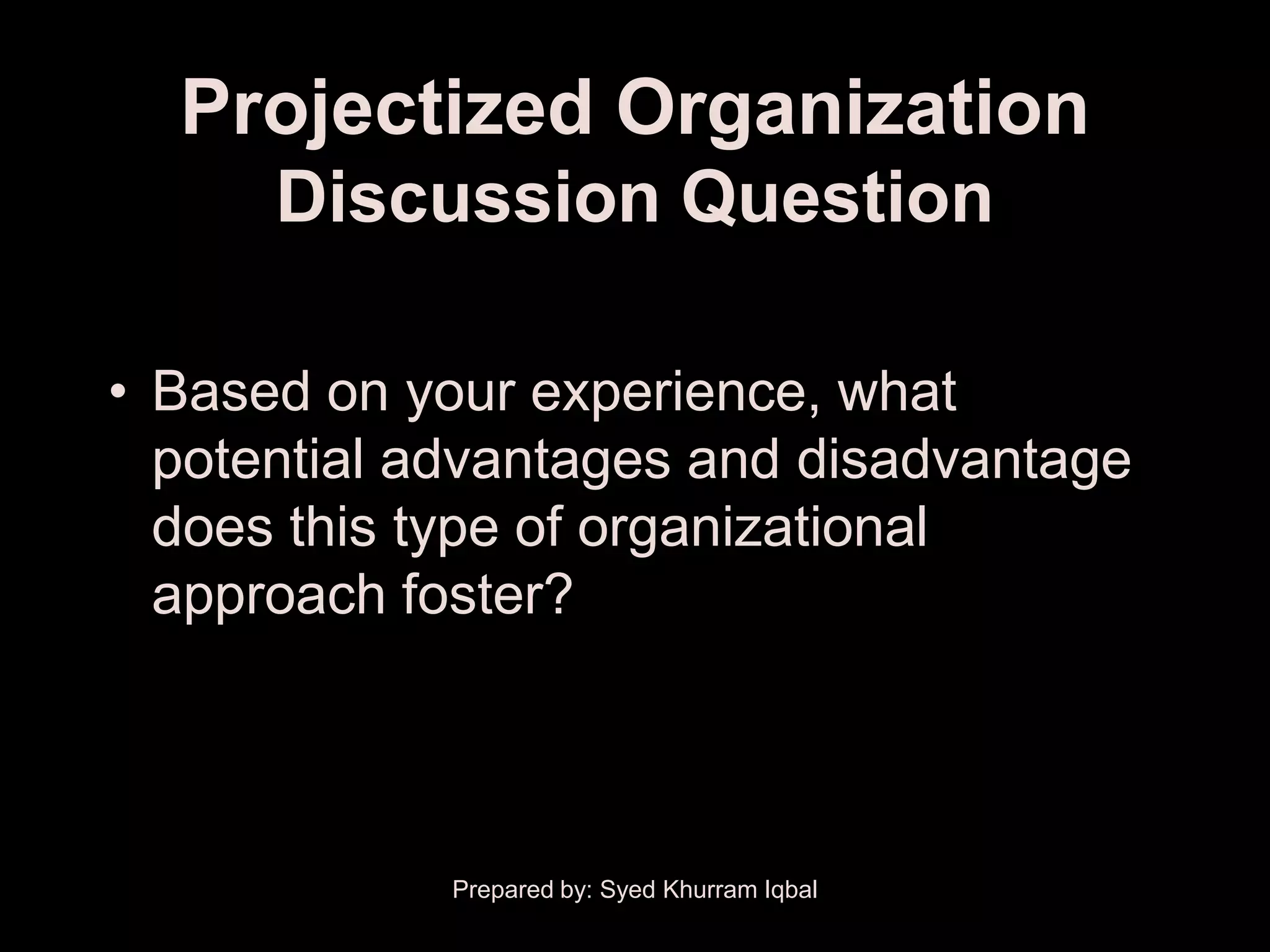 Projectized Organization
Discussion Question

• Based on your experience, what potential advantages and disadvantage does this type of organizational approach foster?

Prepared by: Syed Khurram Iqbal